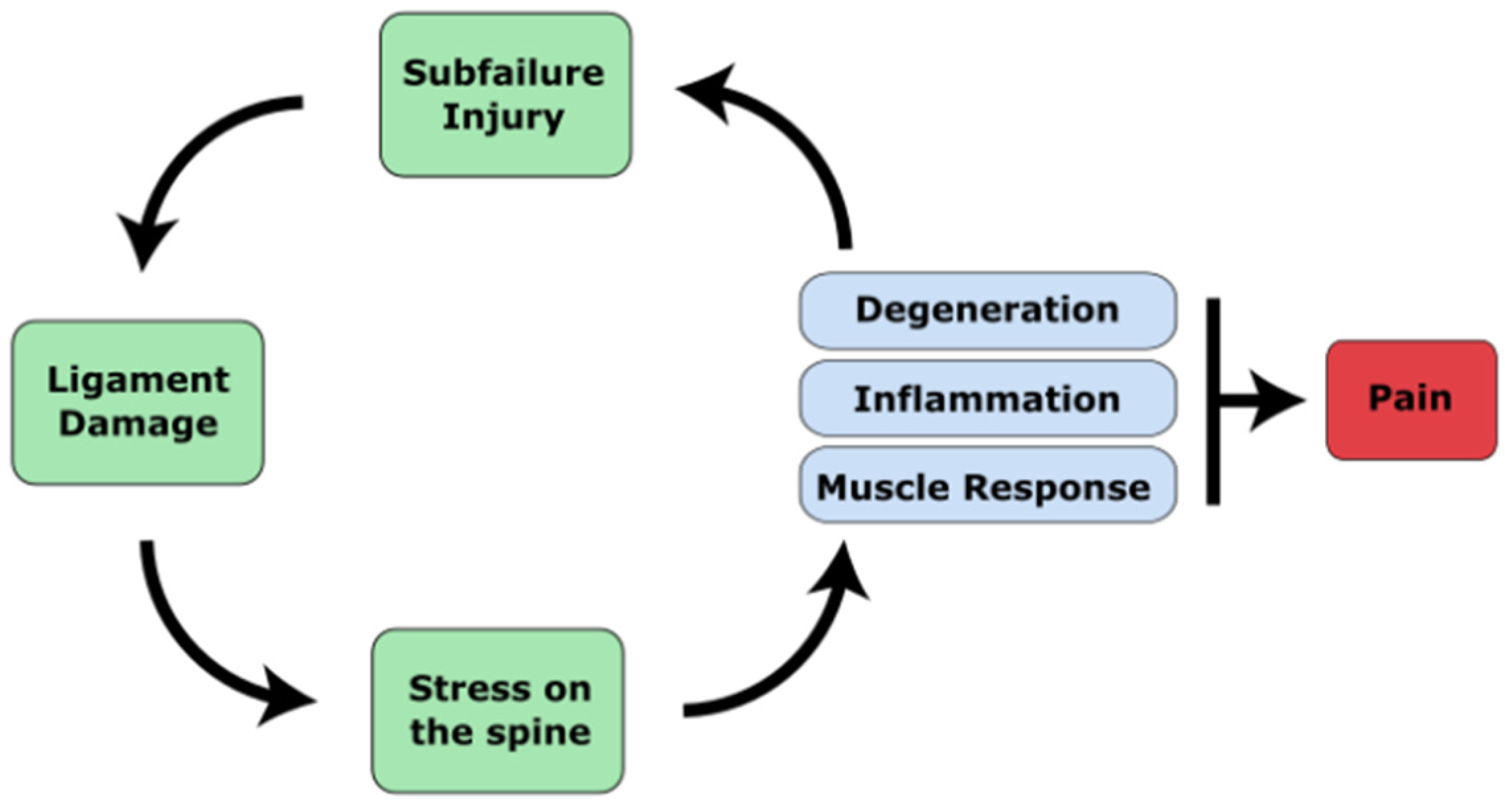 Subfailure Injury

Ligament Damage

Stress on the spine

Degeneration

Inflammation

Muscle Response

Pain